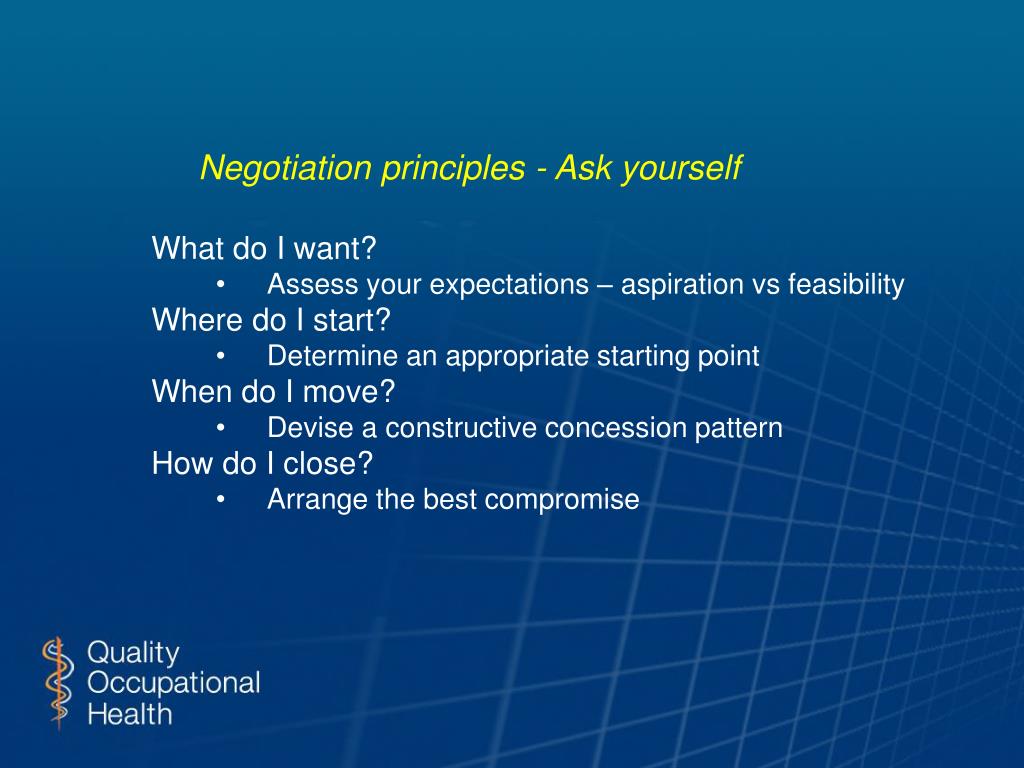 Negotiation principles - Ask yourself

What do I want?
• Assess your expectations – aspiration vs feasibility
Where do I start?
• Determine an appropriate starting point
When do I move?
• Devise a constructive concession pattern
How do I close?
• Arrange the best compromise

Quality Occupational Health